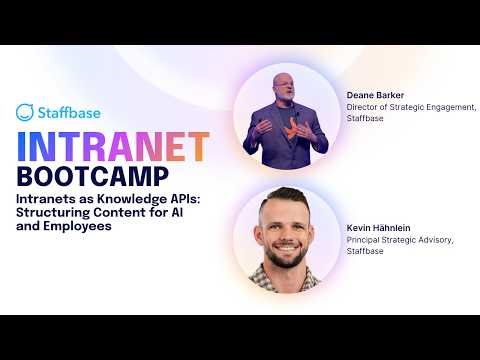 Staffbase

INTRANET
BOOTCAMP

Intranets as Knowledge APIs: Structuring Content for AI and Employees

Deane Barker
Director of Strategic Engagement, Staffbase

Kevin Hähnlein
Principal Strategic Advisory, Staffbase